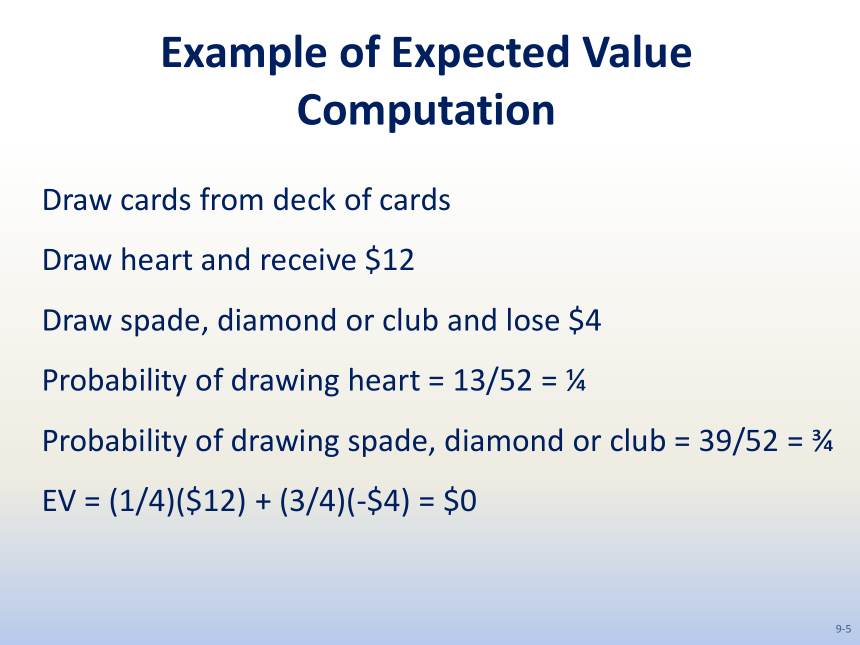 Example of Expected Value Computation

Draw cards from deck of cards

Draw heart and receive \$12

Draw spade, diamond or club and lose \$4

Probability of drawing heart = 13/52 = ¼

Probability of drawing spade, diamond or club = 39/52 = ¾

EV = (1/4)(\$12) + (3/4)(-\$4) = \$0

9-5